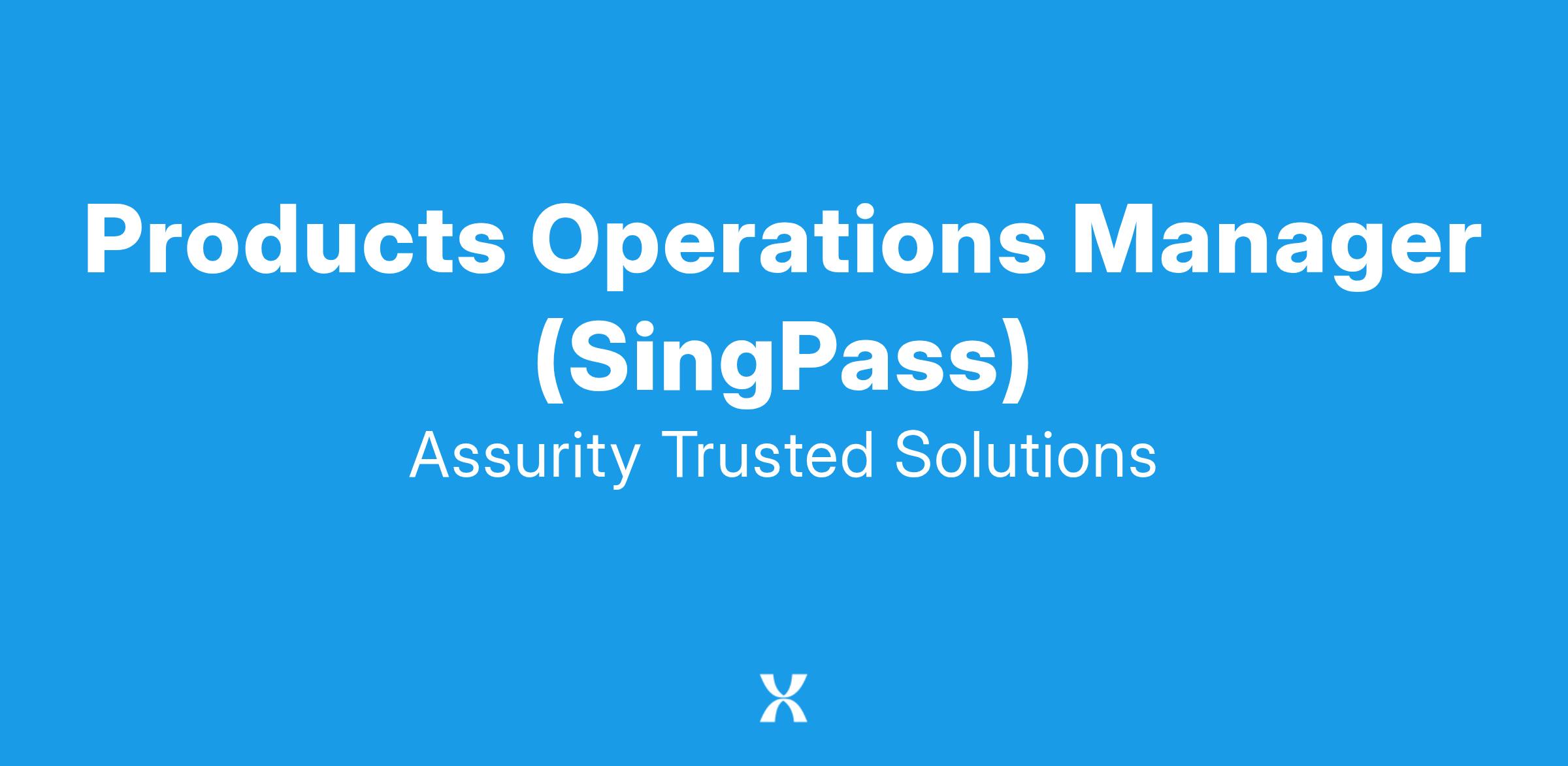 Products Operations Manager (SingPass)

Assurity Trusted Solutions